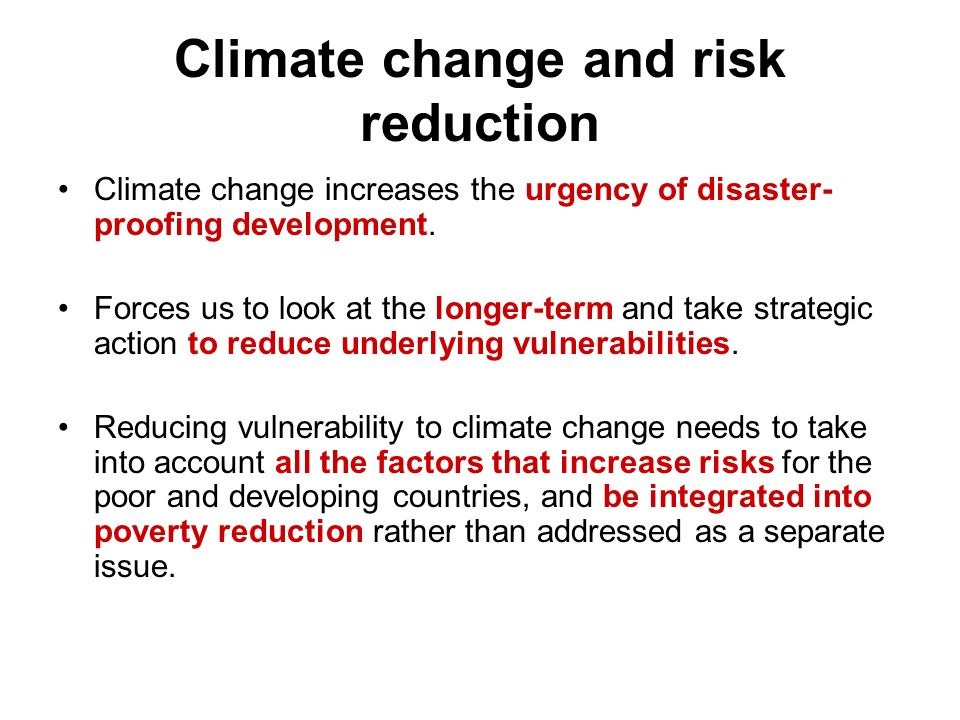 Climate change and risk reduction

• Climate change increases the urgency of disaster-proofing development.

• Forces us to look at the longer-term and take strategic action to reduce underlying vulnerabilities.

• Reducing vulnerability to climate change needs to take into account all the factors that increase risks for the poor and developing countries, and be integrated into poverty reduction rather than addressed as a separate issue.